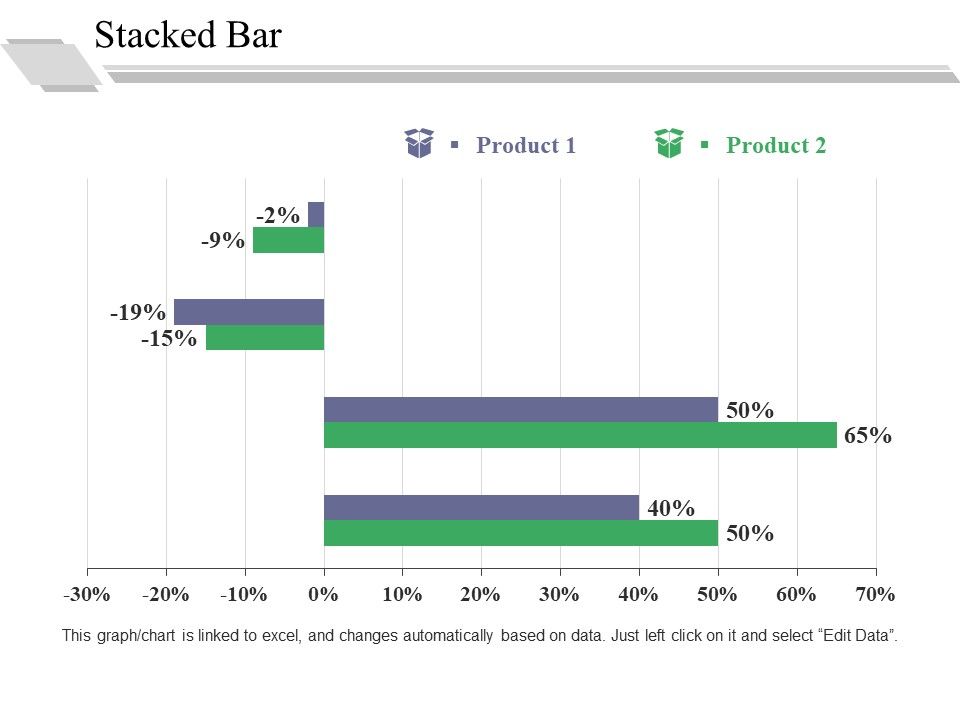 Stacked Bar

Product 1
Product 2

-2%
-9%
-19%
-15%
50%
65%
40%
50%

-30% -20% -10% 0% 10% 20% 30% 40% 50% 60% 70%

This graph/chart is linked to excel, and changes automatically based on data. Just left click on it and select “Edit Data”.